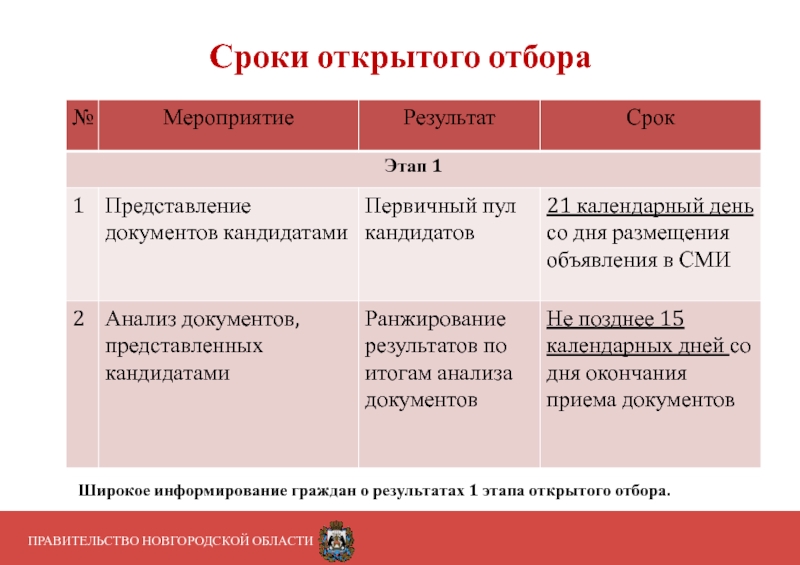 Сроки открытого отбора

| № | Мероприятие | Результат | Срок |
|---|---|---|---|
| Этап 1 | | | |
| 1 | Представление документов кандидатами | Первичный пул кандидатов | 21 календарный день со дня размещения объявления в СМИ |
| 2 | Анализ документов, представленных кандидатами | Ранжирование результатов по итогам анализа документов | Не позднее 15 календарных дней со дня окончания приема документов |

Широкое информирование граждан о результатах 1 этапа открытого отбора.

ПРАВИТЕЛЬСТВО НОВГОРОДСКОЙ ОБЛАСТИ